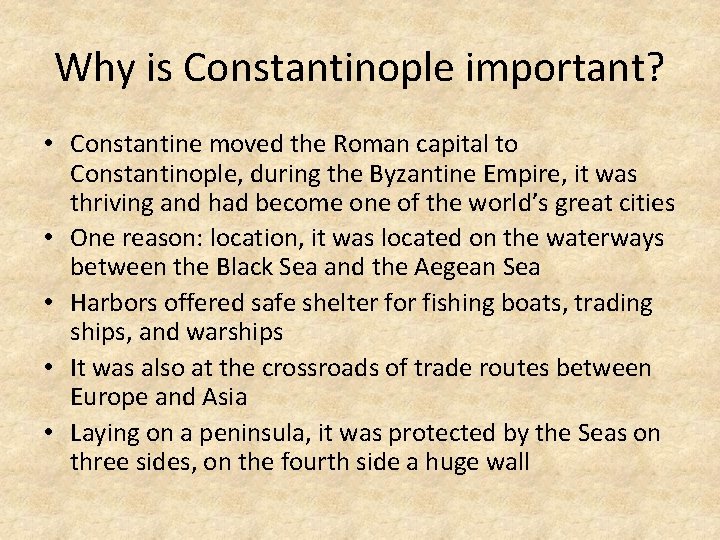 Why is Constantinople important?

• Constantine moved the Roman capital to Constantinople, during the Byzantine Empire, it was thriving and had become one of the world's great cities
• One reason: location, it was located on the waterways between the Black Sea and the Aegean Sea
• Harbors offered safe shelter for fishing boats, trading ships, and warships
• It was also at the crossroads of trade routes between Europe and Asia
• Laying on a peninsula, it was protected by the Seas on three sides, on the fourth side a huge wall